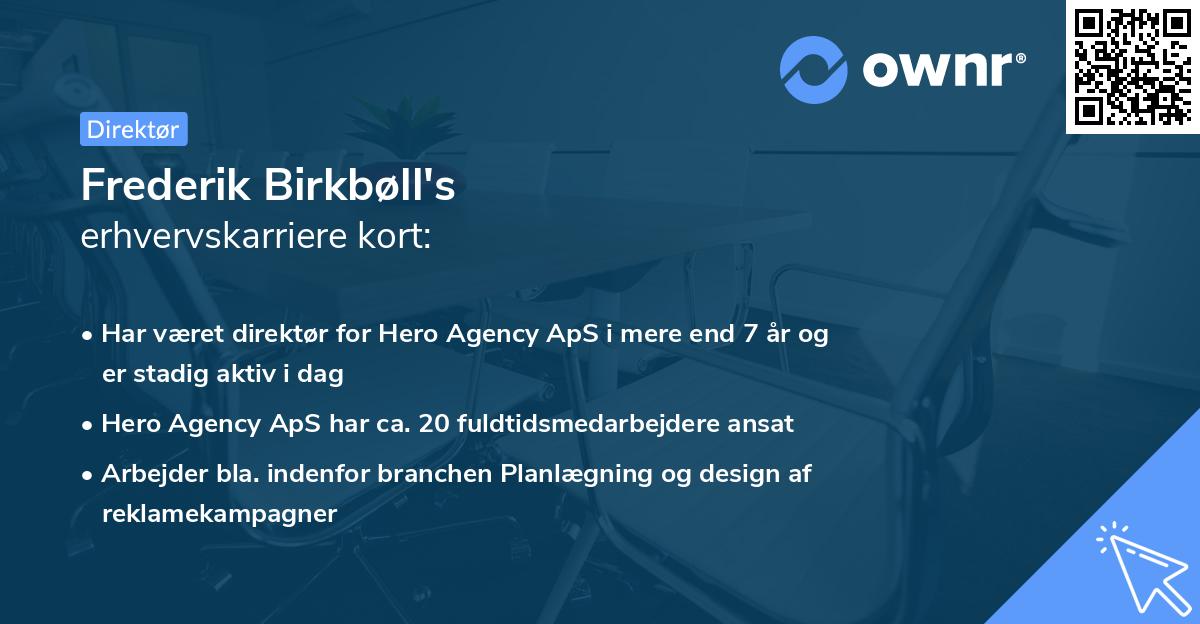 ownr®

Direktør

Frederik Birkbøll's
erhvervskarriere kort:

• Har været direktør for Hero Agency ApS i mere end 7 år og er stadig aktiv i dag
• Hero Agency ApS har ca. 20 fuldtidsmedarbejdere ansat
• Arbejder bla. indenfor branchen Planlægning og design af reklamekampagner